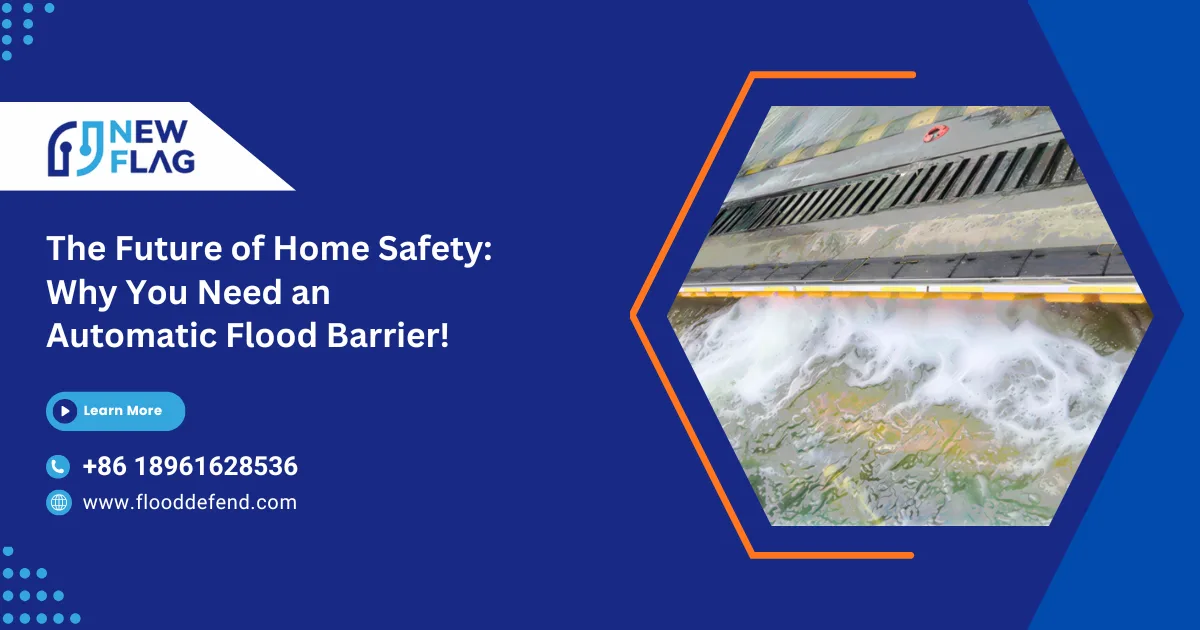 NEW FLAG

The Future of Home Safety: Why You Need an Automatic Flood Barrier!

Learn More

+86 18961628536

www.flooddefend.com